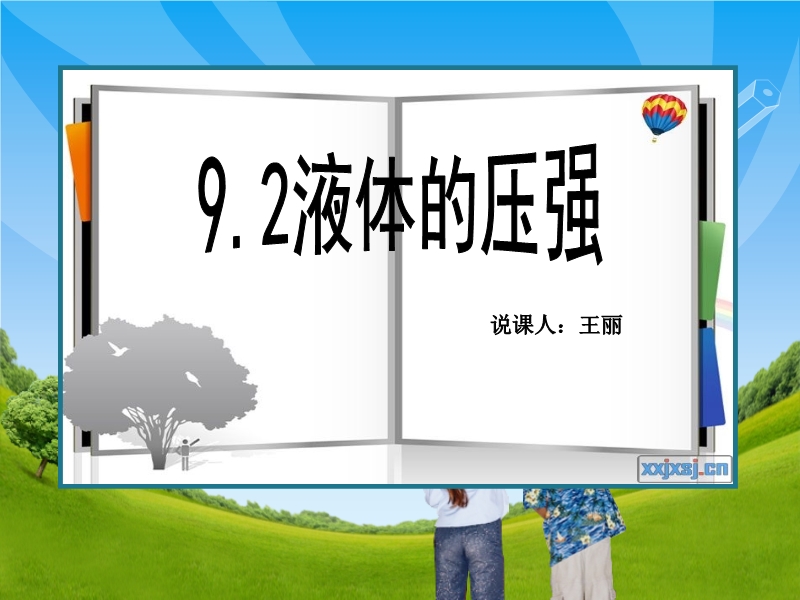 9.2液体的压强

说课人：王丽

xxjxsj.cn